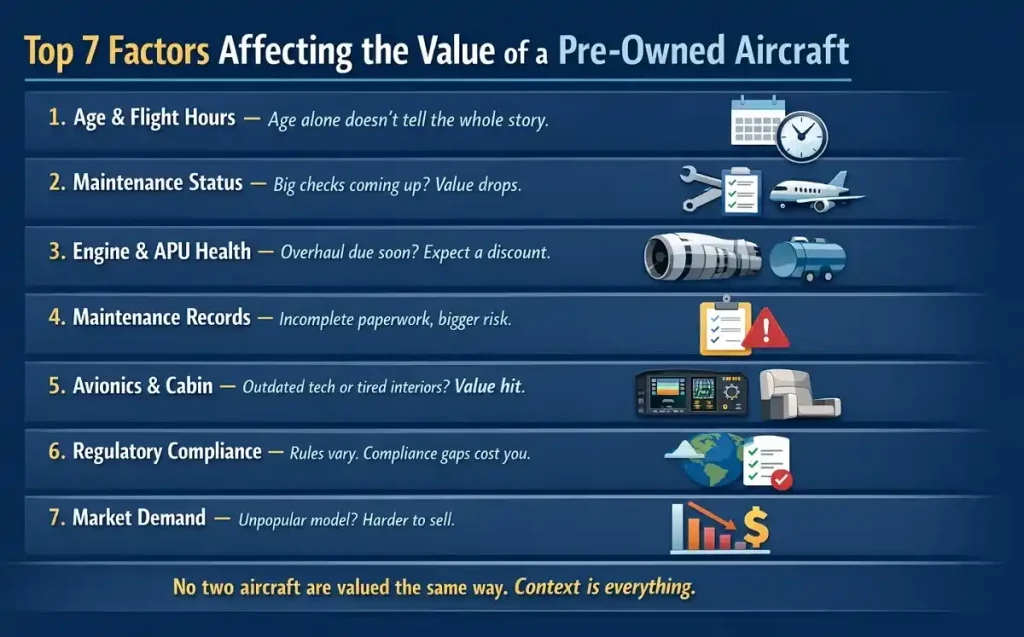 Top 7 Factors Affecting the Value of a Pre-Owned Aircraft

1. Age & Flight Hours — Age alone doesn't tell the whole story.

2. Maintenance Status — Big checks coming up? Value drops.

3. Engine & APU Health — Overhaul due soon? Expect a discount.

4. Maintenance Records — Incomplete paperwork, bigger risk.

5. Avionics & Cabin — Outdated tech or tired interiors? Value hit.

6. Regulatory Compliance — Rules vary. Compliance gaps cost you.

7. Market Demand — Unpopular model? Harder to sell.

No two aircraft are valued the same way. Context is everything.